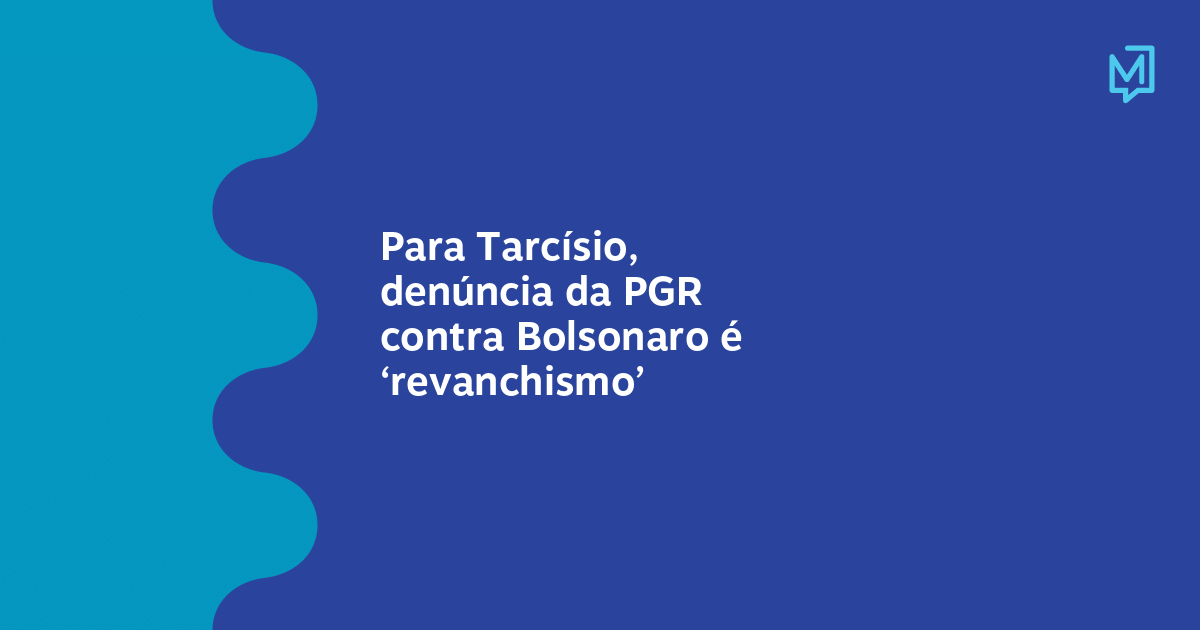 M

Para Tarcísio, denúncia da PGR contra Bolsonaro é ‘revanchismo’